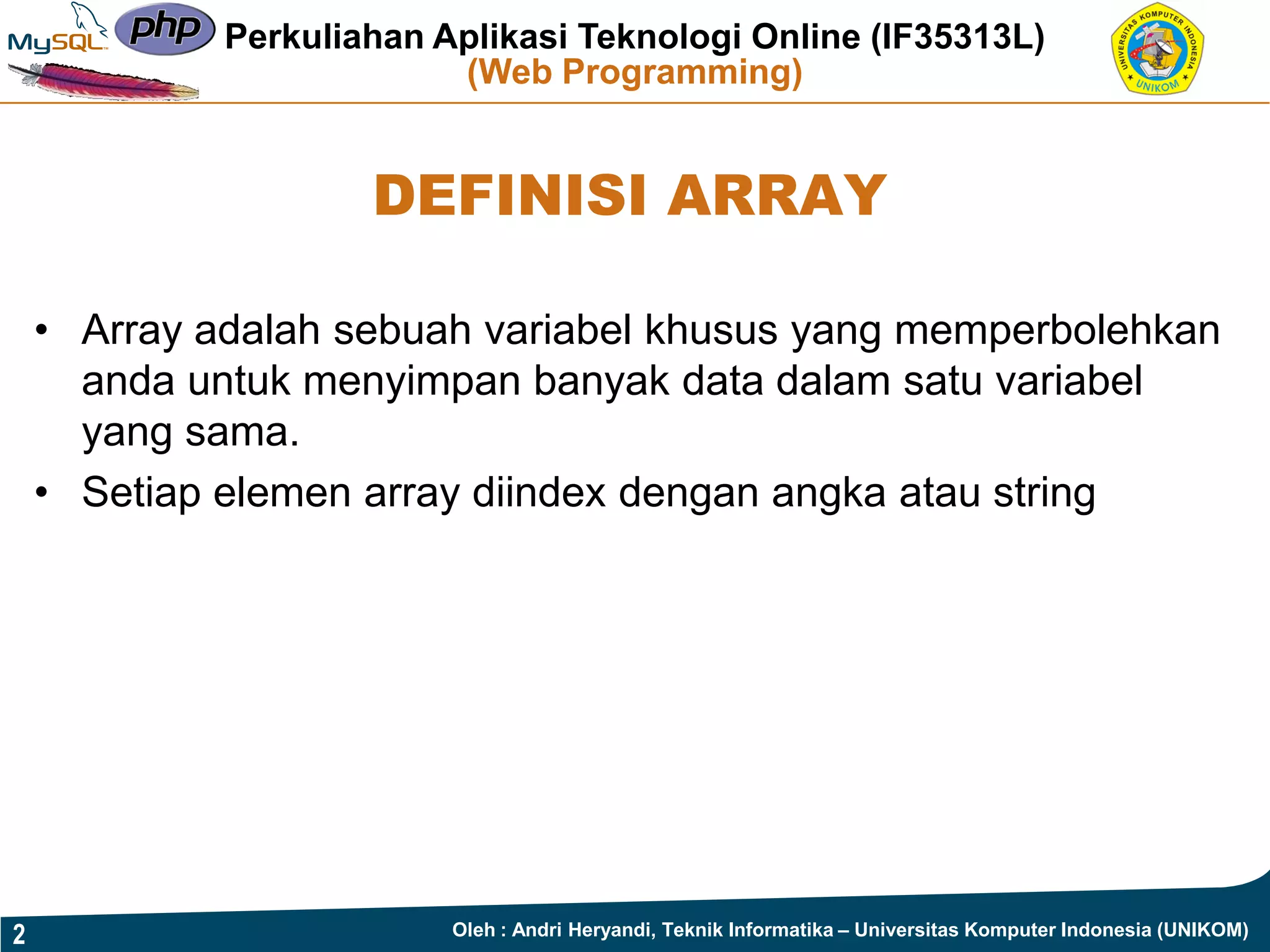 MySQL php Perkuliahan Aplikasi Teknologi Online (IF35313L)
(Web Programming)

UNIVERSITAS KOMPUTER INDONESIA UNIKOM

DEFINISI ARRAY

• Array adalah sebuah variabel khusus yang memperbolehkan anda untuk menyimpan banyak data dalam satu variabel yang sama.
• Setiap elemen array diindex dengan angka atau string

2 Oleh : Andri Heryandi, Teknik Informatika – Universitas Komputer Indonesia (UNIKOM)